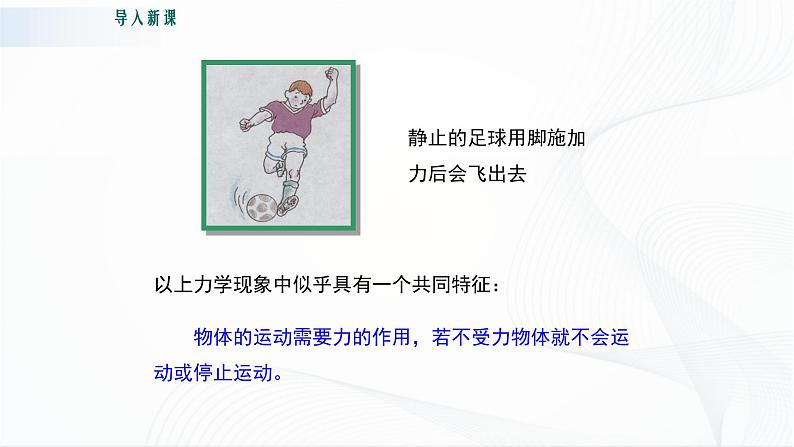 导入新课

静止的足球用脚施加力后会飞出去

以上力学现象中似乎具有一个共同特征：

物体的运动需要力的作用，若不受力物体就不会运动或停止运动。